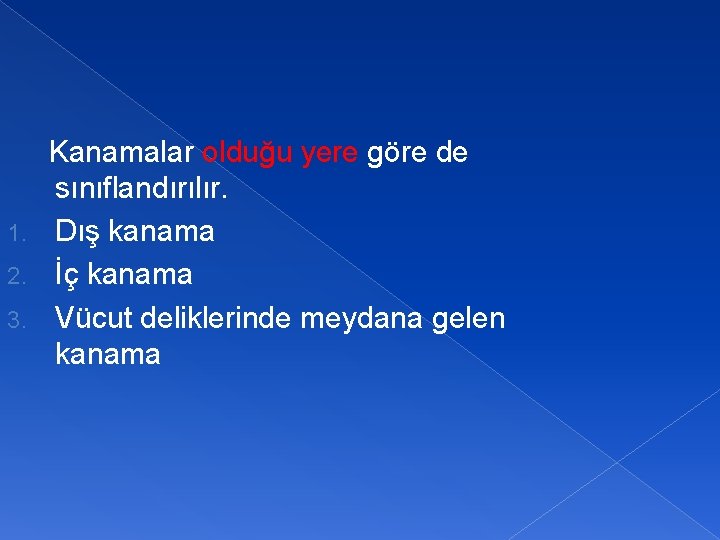 Kanamalar olduğu yere göre de sınıflandırılır.

1. Dış kanama
2. İç kanama
3. Vücut deliklerinde meydana gelen kanama